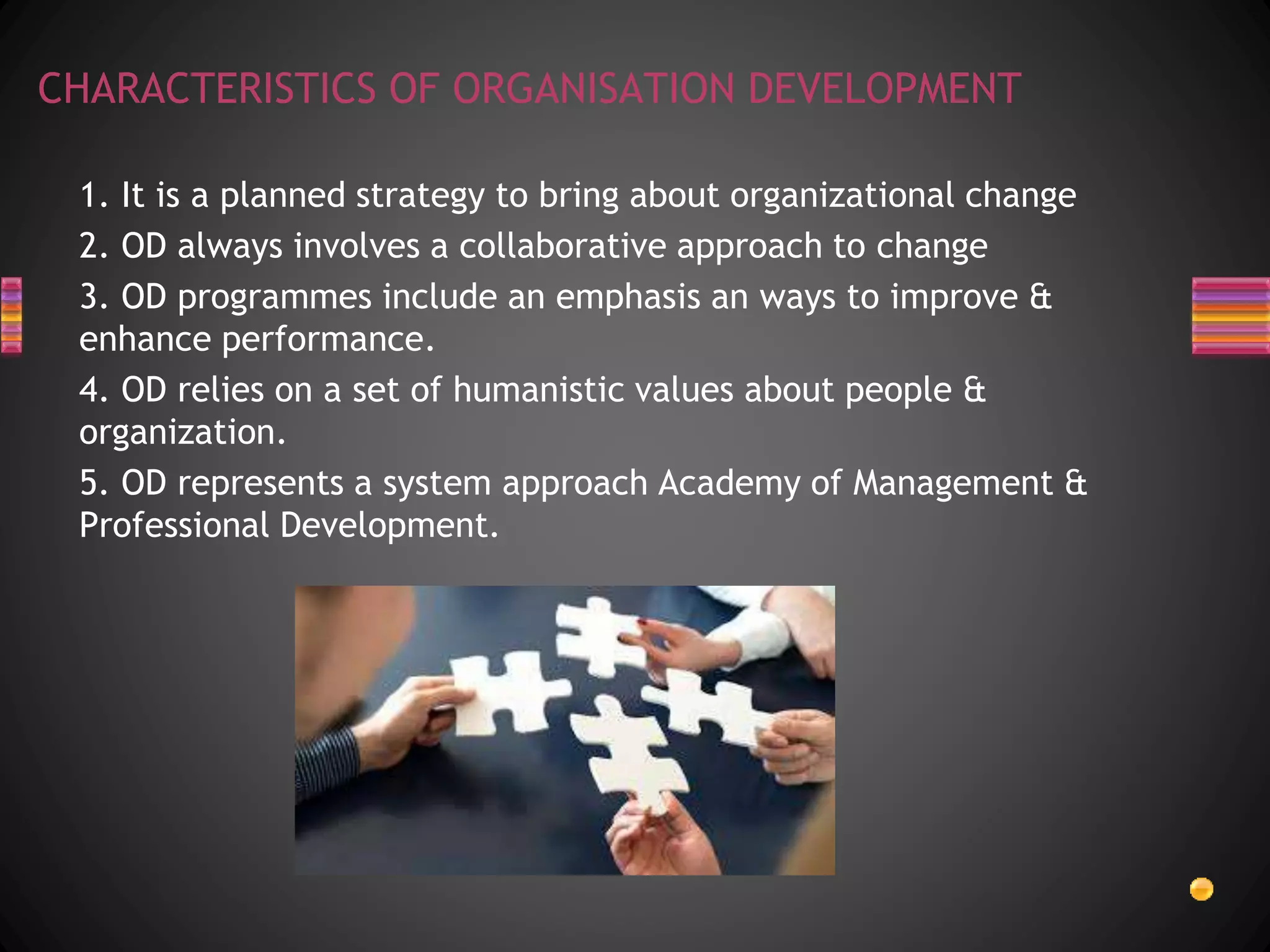 CHARACTERISTICS OF ORGANISATION DEVELOPMENT

1. It is a planned strategy to bring about organizational change

2. OD always involves a collaborative approach to change

3. OD programmes include an emphasis an ways to improve & enhance performance.

4. OD relies on a set of humanistic values about people & organization.

5. OD represents a system approach Academy of Management & Professional Development.